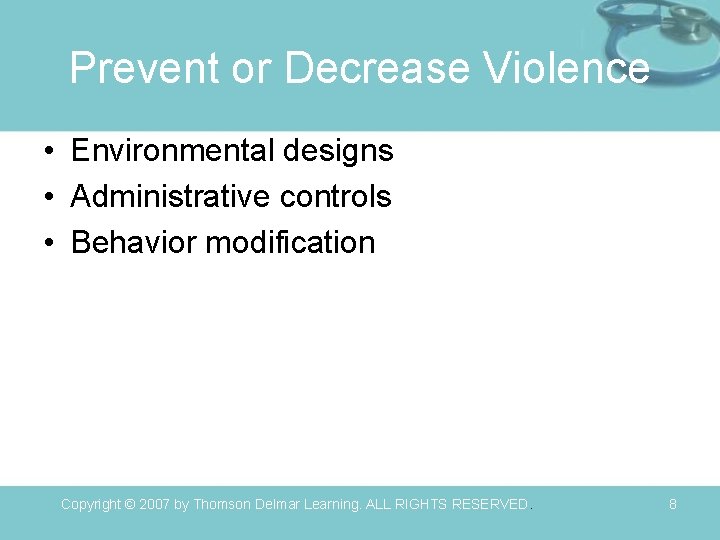 Prevent or Decrease Violence

• Environmental designs
• Administrative controls
• Behavior modification

Copyright © 2007 by Thomson Delmar Learning. ALL RIGHTS RESERVED.

8